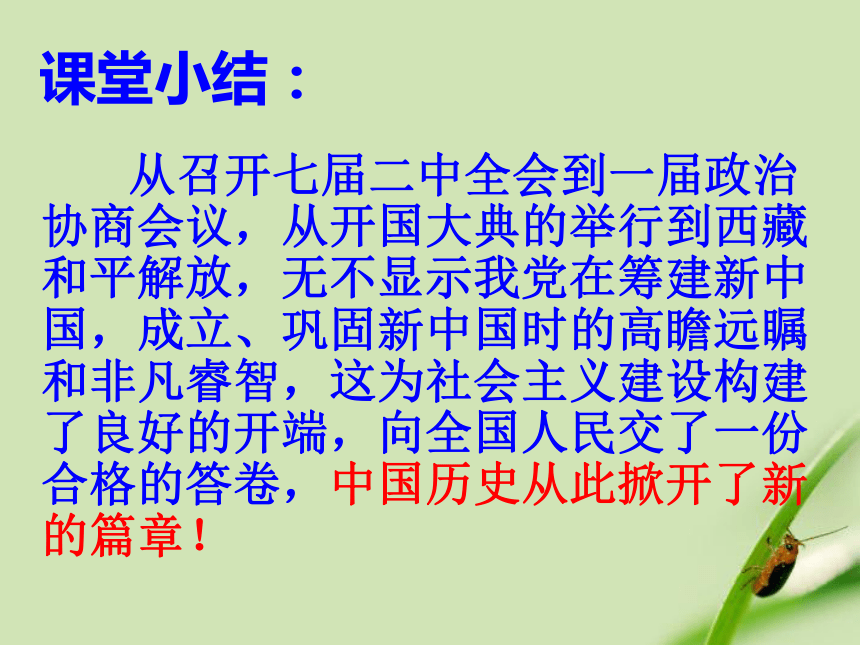 课堂小结：

从召开七届二中全会到一届政治协商会议，从开国大典的举行到西藏和平解放，无不显示我党在筹建新中国，成立、巩固新中国时的高瞻远瞩和非凡睿智，这为社会主义建设构建了良好的开端，向全国人民交了一份合格的答卷，中国历史从此掀开了新的篇章！